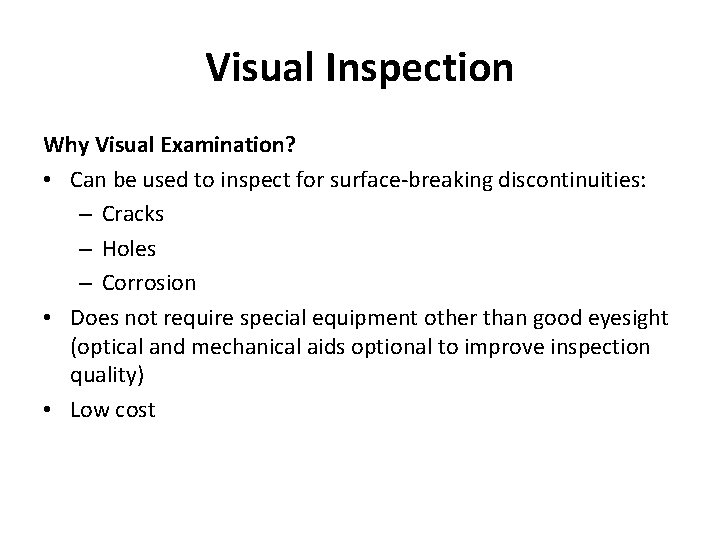 Visual Inspection

Why Visual Examination?

• Can be used to inspect for surface-breaking discontinuities:
  – Cracks
  – Holes
  – Corrosion
• Does not require special equipment other than good eyesight (optical and mechanical aids optional to improve inspection quality)
• Low cost